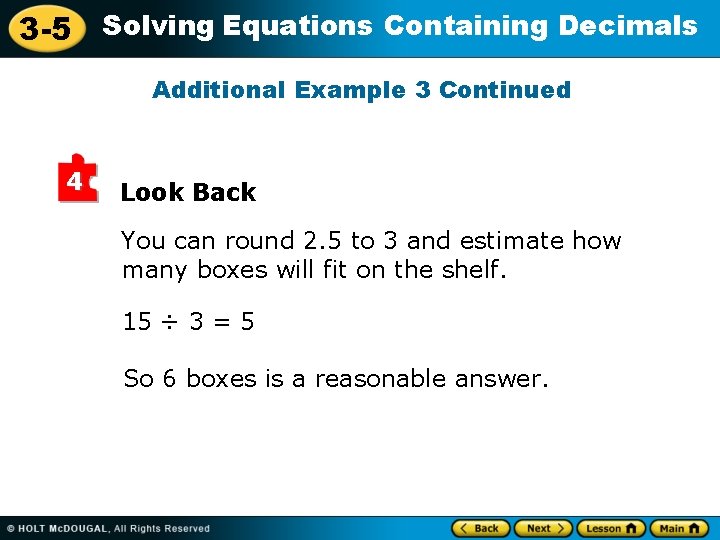 3-5 Solving Equations Containing Decimals

Additional Example 3 Continued

4 Look Back

You can round 2.5 to 3 and estimate how many boxes will fit on the shelf.

$15 \div 3 = 5$

So 6 boxes is a reasonable answer.

© HOLT McDOUGAL, All Rights Reserved

Back Next Lesson Main